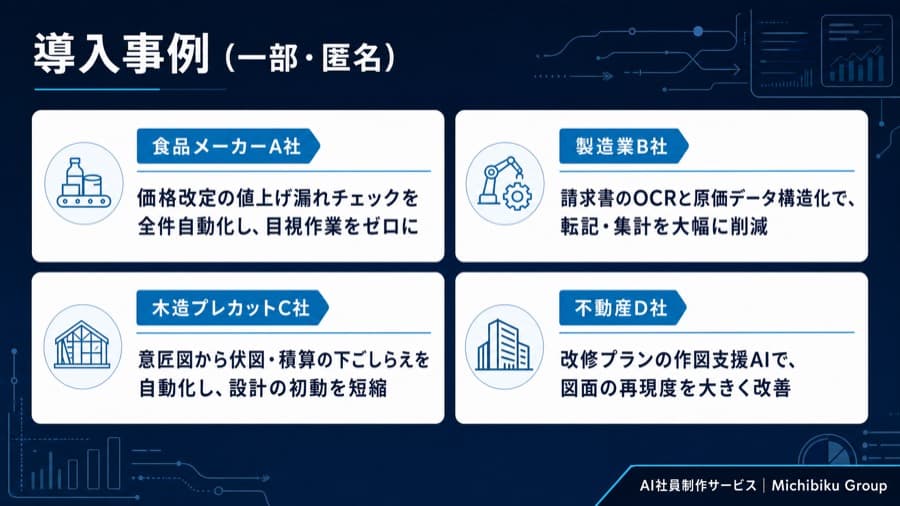 導入事例（一部・匿名）

食品メーカーA社

価格改定の値上げ漏れチェックを全件自動化し、目視作業をゼロに

製造業B社

請求書のOCRと原価データ構造化で、転記・集計を大幅に削減

木造プレカットC社

意匠図から伏図・積算の下ごしらえを自動化し、設計の初動を短縮

不動産D社

改修プランの作図支援AIで、図面の再現度を大きく改善

AI社員制作サービス | Michibiku Group